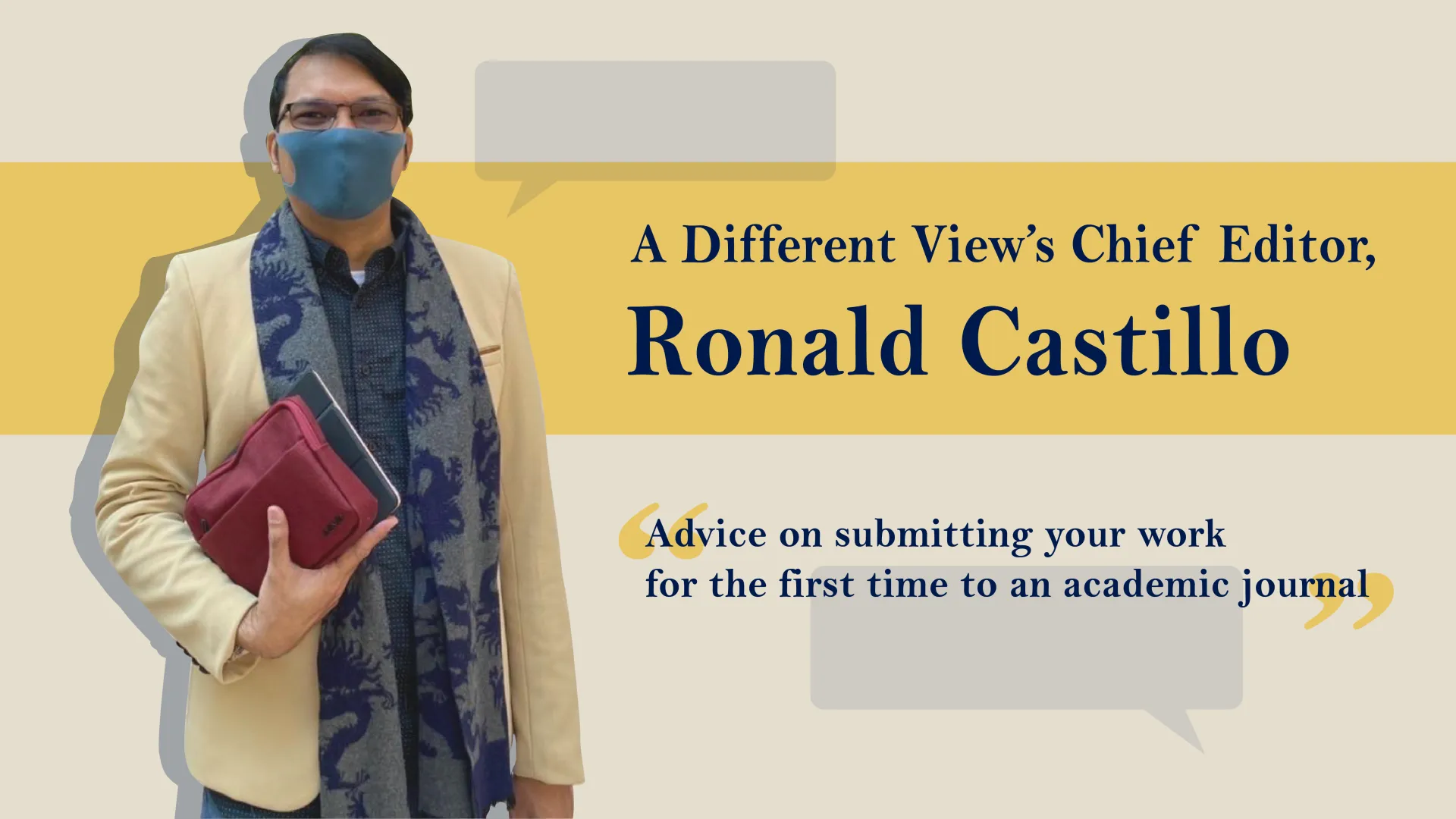 A Different View's Chief Editor,
Ronald Castillo

“Advice on submitting your work for the first time to an academic journal”